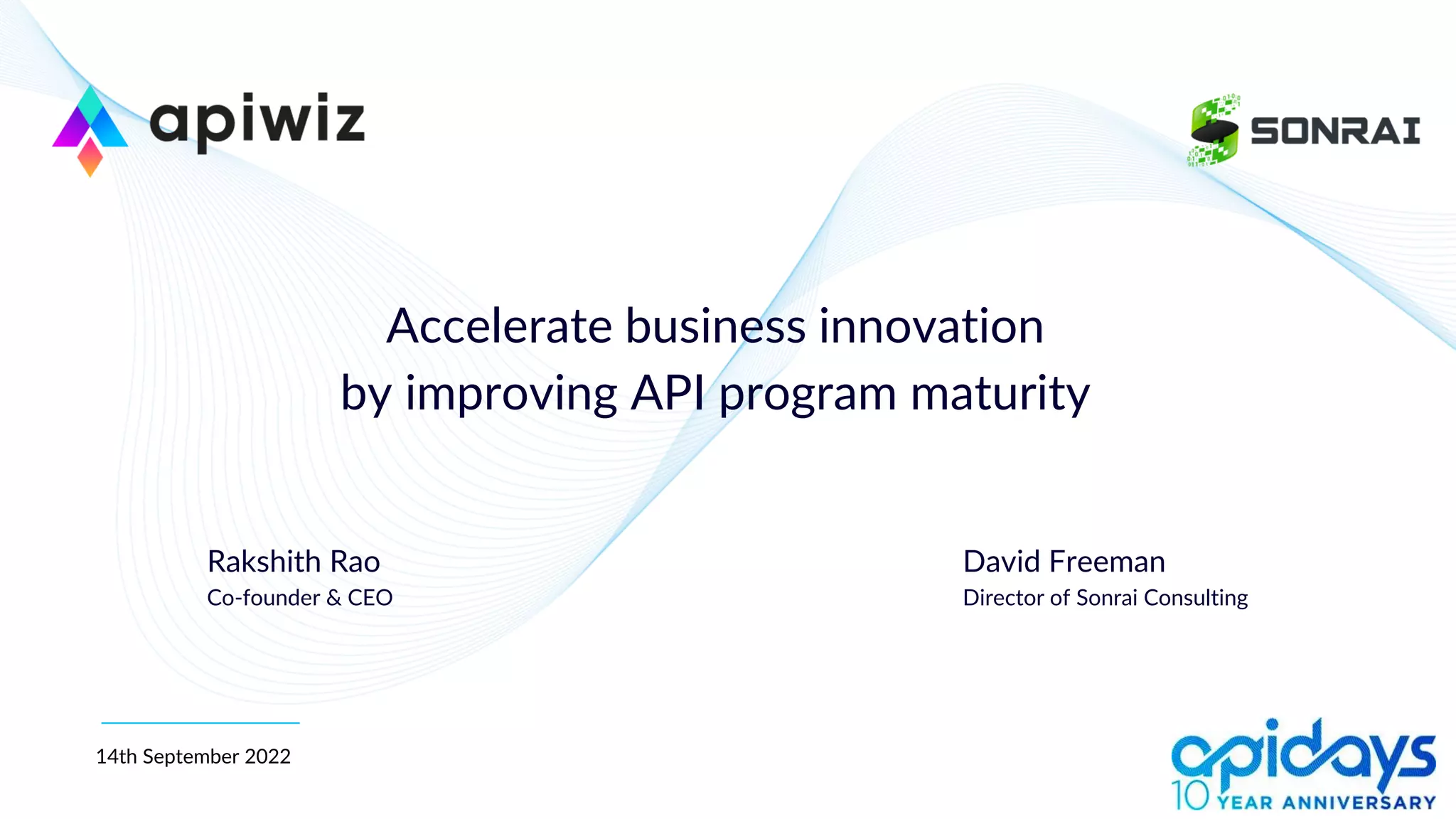 apiwiz

SONRAI

Accelerate business innovation by improving API program maturity

Rakshith Rao
Co-founder & CEO

David Freeman
Director of Sonrai Consulting

14th September 2022

apidays
10 YEAR ANNIVERSARY